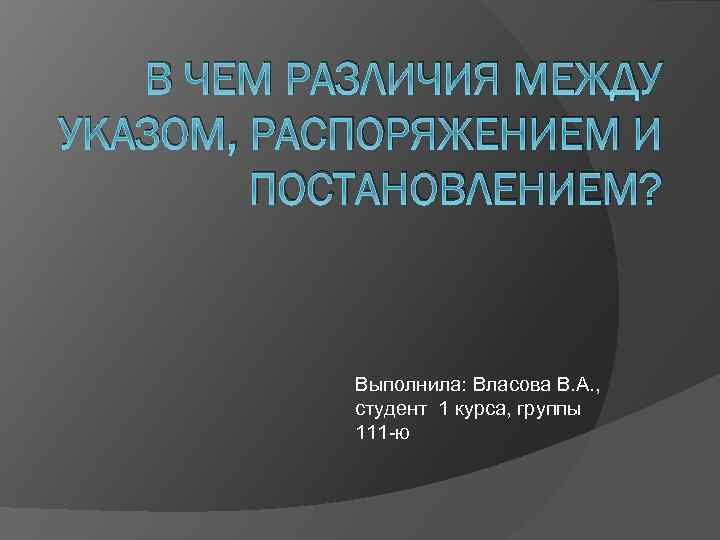 В ЧЕМ РАЗЛИЧИЯ МЕЖДУ УКАЗОМ, РАСПОРЯЖЕНИЕМ И ПОСТАНОВЛЕНИЕМ?

Выполнила: Власова В.А., студент 1 курса, группы 111-ю